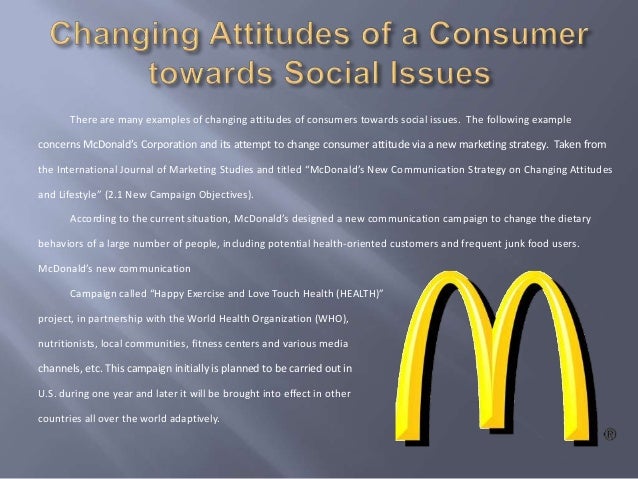 Changing Attitudes of a Consumer towards Social Issues

There are many examples of changing attitudes of consumers towards social issues. The following example concerns McDonald's Corporation and its attempt to change consumer attitude via a new marketing strategy. Taken from the International Journal of Marketing Studies and titled "McDonald's New Communication Strategy on Changing Attitudes and Lifestyle" (2.1 New Campaign Objectives).

According to the current situation, McDonald's designed a new communication campaign to change the dietary behaviors of a large number of people, including potential health-oriented customers and frequent junk food users. McDonald's new communication

Campaign called "Happy Exercise and Love Touch Health (HEALTH)" project, in partnership with the World Health Organization (WHO), nutritionists, local communities, fitness centers and various media channels, etc. This campaign initially is planned to be carried out in U.S. during one year and later it will be brought into effect in other countries all over the world adaptively.

®